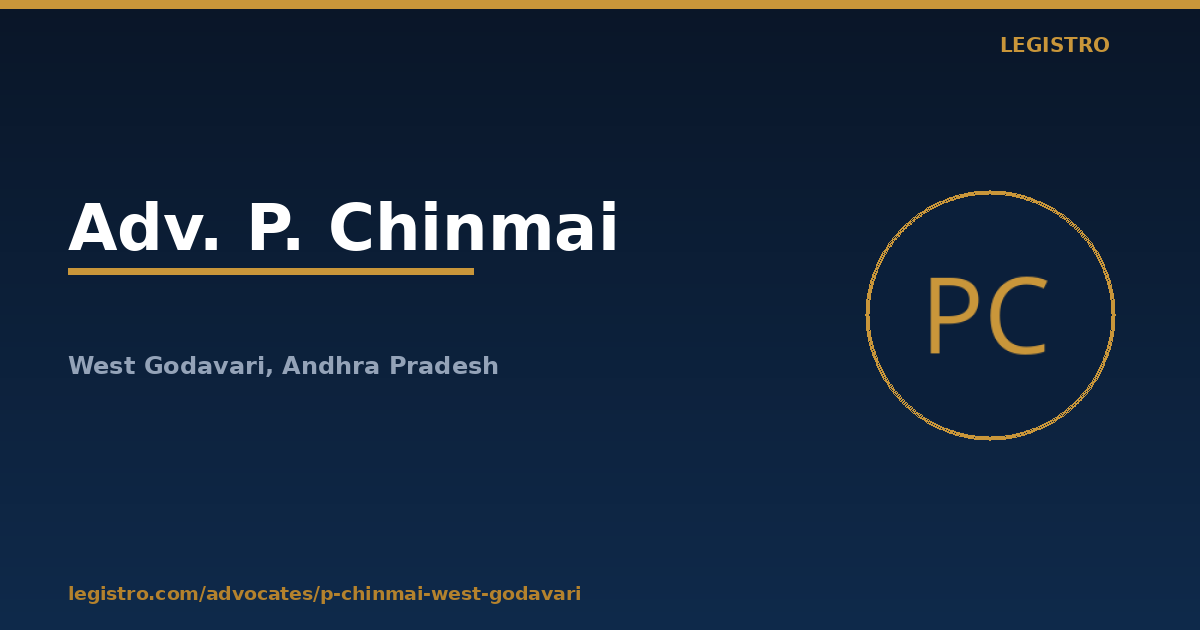 LEGISTRO

Adv. P. Chinmai

West Godavari, Andhra Pradesh

PC

legistro.com/advocates/p-chinmai-west-godavari